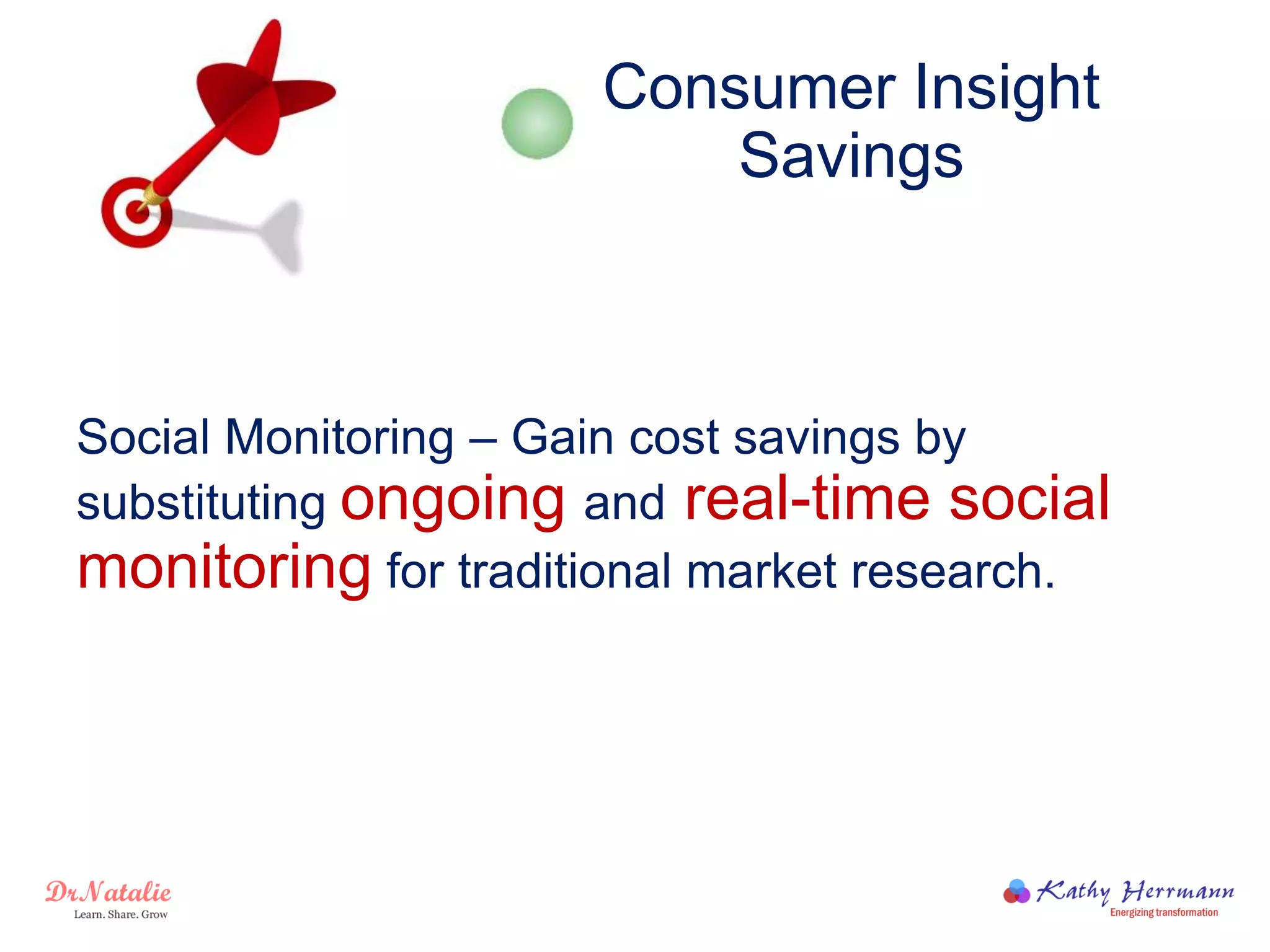 Consumer Insight Savings

Social Monitoring – Gain cost savings by substituting ongoing and real-time social monitoring for traditional market research.

DrNatalie
Learn. Share. Grow

Kathy Herrmann
Energizing transformation